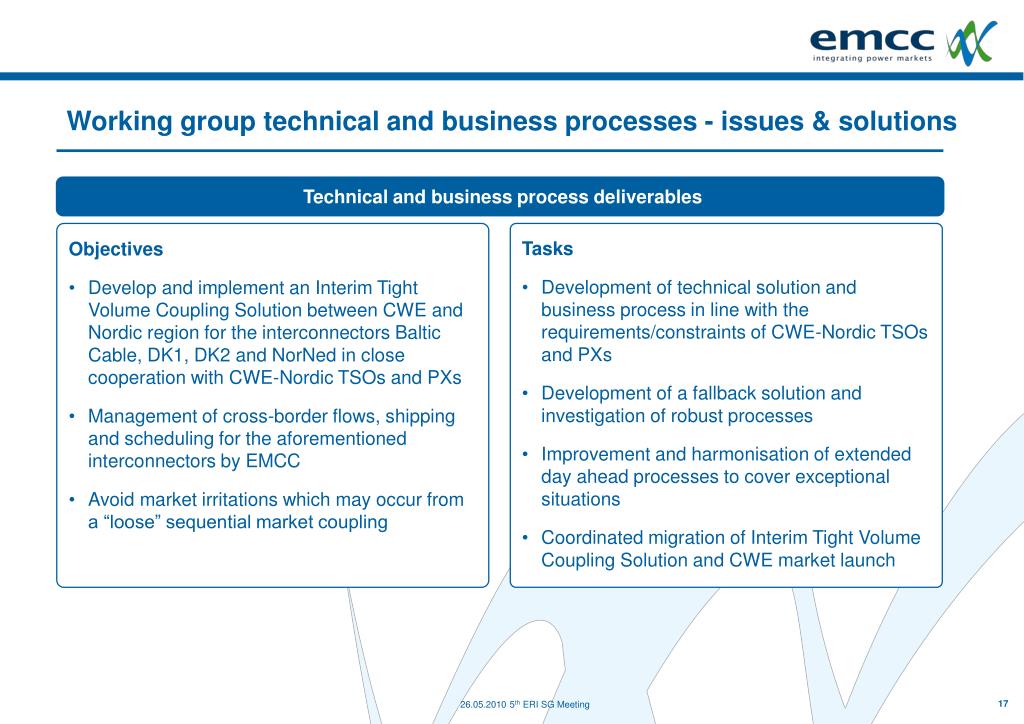 emcc
integrating power markets

Working group technical and business processes - issues & solutions

Technical and business process deliverables

Objectives

• Develop and implement an Interim Tight Volume Coupling Solution between CWE and Nordic region for the interconnectors Baltic Cable, DK1, DK2 and NorNed in close cooperation with CWE-Nordic TSOs and PXs

• Management of cross-border flows, shipping and scheduling for the aforementioned interconnectors by EMCC

• Avoid market irritations which may occur from a “loose” sequential market coupling

Tasks

• Development of technical solution and business process in line with the requirements/constraints of CWE-Nordic TSOs and PXs

• Development of a fallback solution and investigation of robust processes

• Improvement and harmonisation of extended day ahead processes to cover exceptional situations

• Coordinated migration of Interim Tight Volume Coupling Solution and CWE market launch

26.05.2010 5$^{th}$ ERI SG Meeting

17